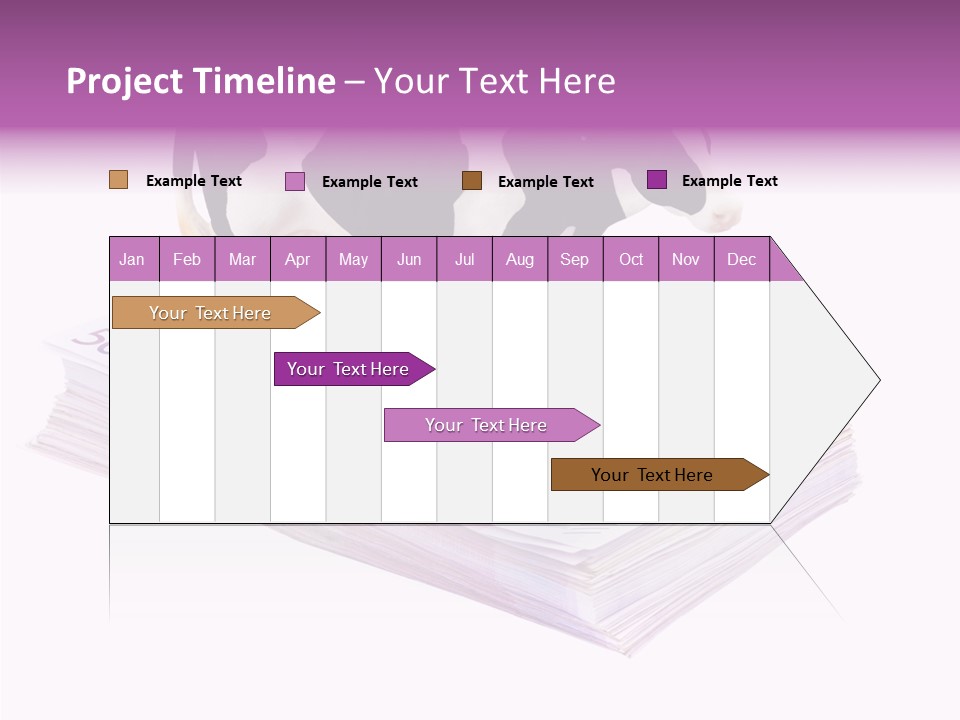 Project Timeline – Your Text Here

Example Text Example Text Example Text Example Text

| Jan | Feb | Mar | Apr | May | Jun | Jul | Aug | Sep | Oct | Nov | Dec |
|---|---|---|---|---|---|---|---|---|---|---|---|

Your Text Here

Your Text Here

Your Text Here

Your Text Here